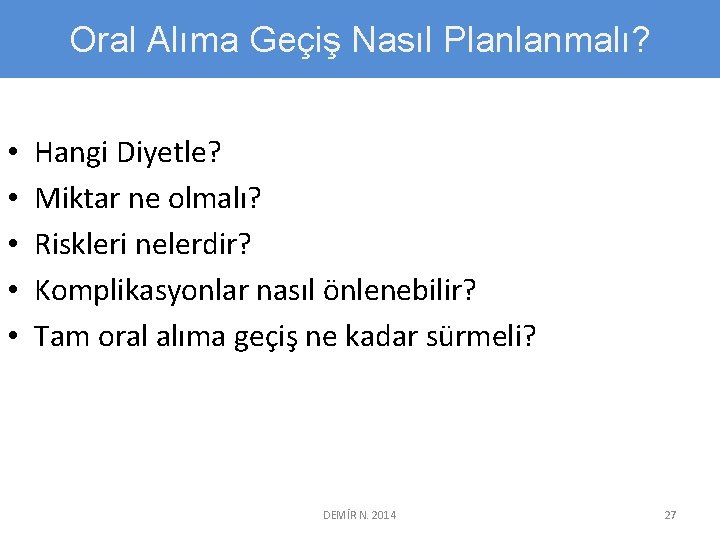 Oral Alıma Geçiş Nasıl Planlanmalı?

• Hangi Diyetle?
• Miktar ne olmalı?
• Riskleri nelerdir?
• Komplikasyonlar nasıl önlenebilir?
• Tam oral alıma geçiş ne kadar sürmeli?

DEMİR N. 2014

27